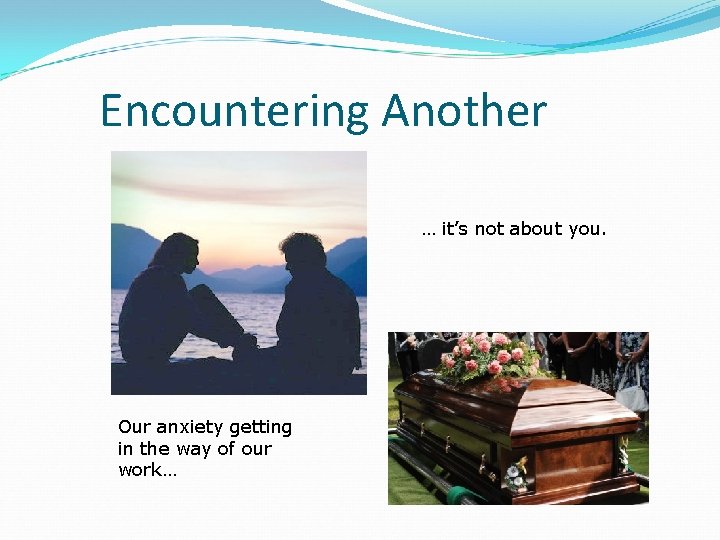 Encountering Another

… it's not about you.

Our anxiety getting in the way of our work…